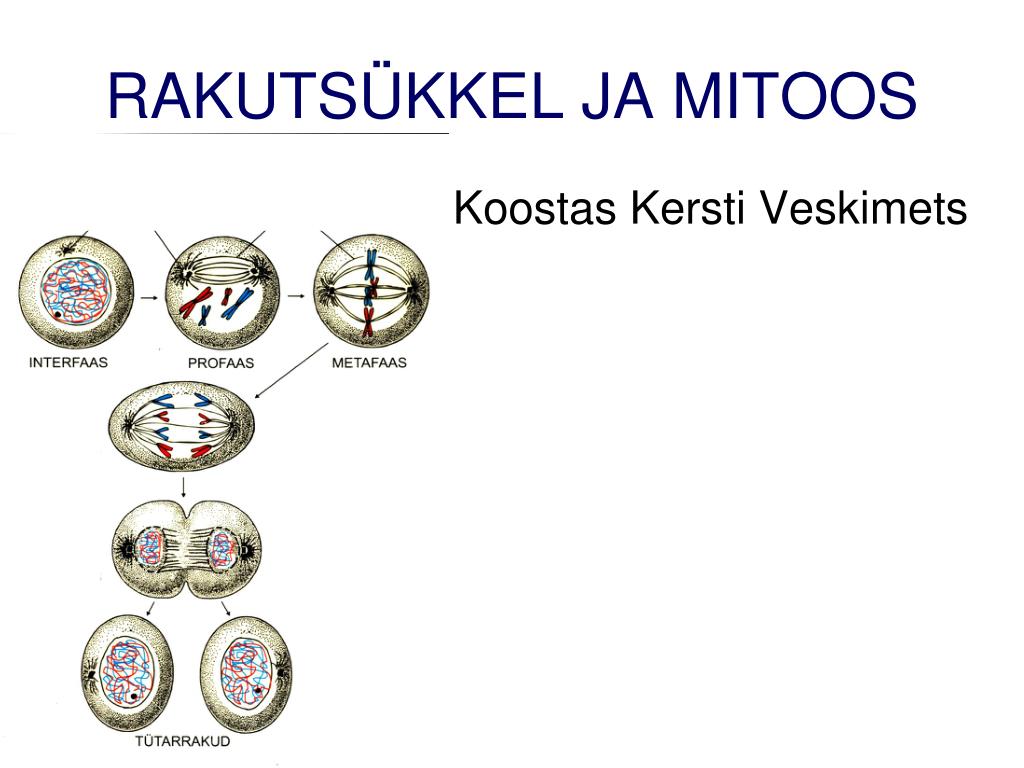 RAKUTSÜKKEL JA MITOOS

Koostas Kersti Veskimets

INTERFAAS
PROFAAS
METAFAAS
TÜTARRAKUD